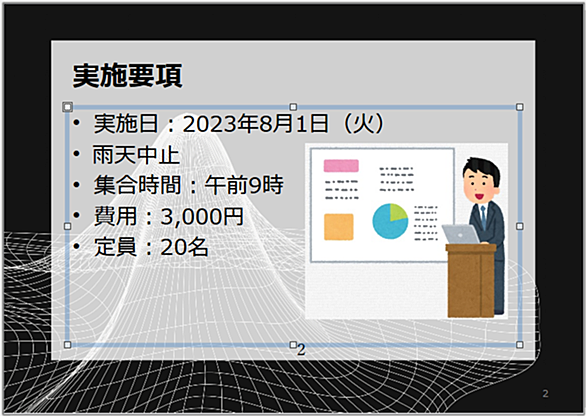 実施要項

• 実施日：2023年8月1日（火）
• 雨天中止
• 集合時間：午前9時
• 費用：3,000円
• 定員：20名

2

2